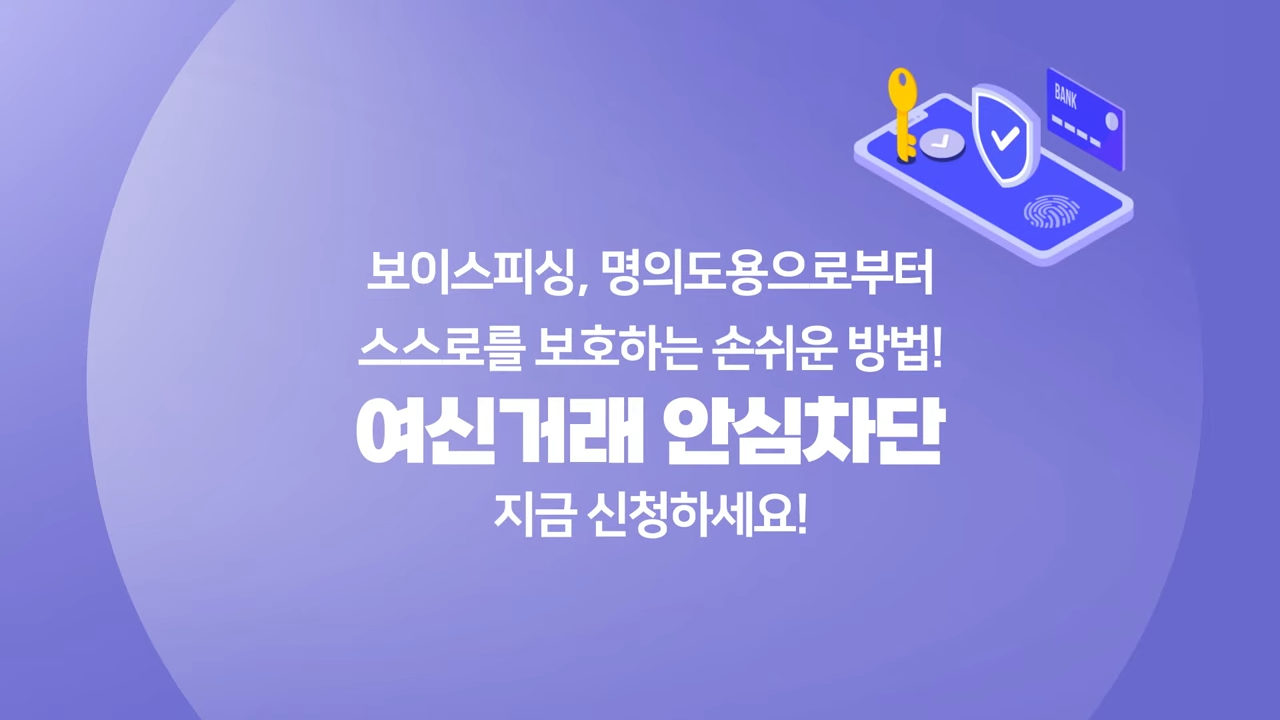 BANK

보이스피싱, 명의도용으로부터

스스로를 보호하는 손쉬운 방법!

여신거래 안심차단

지금 신청하세요!